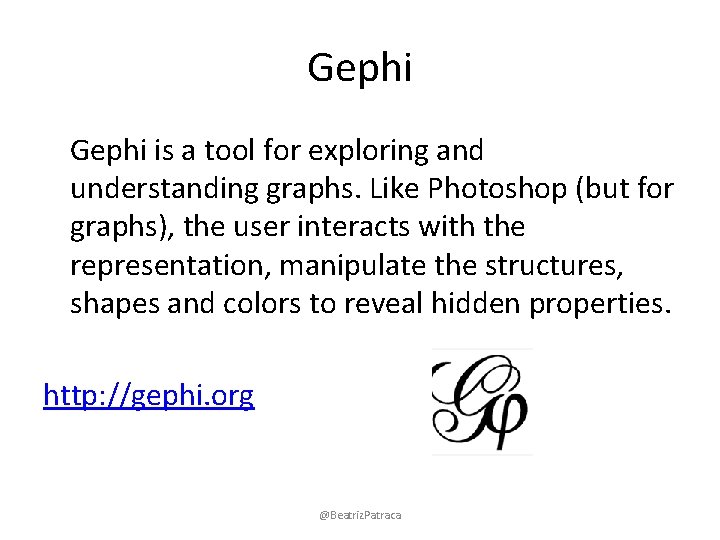 Gephi

Gephi is a tool for exploring and understanding graphs. Like Photoshop (but for graphs), the user interacts with the representation, manipulate the structures, shapes and colors to reveal hidden properties.

http://gephi.org

Gφ

@BeatrizPatraca